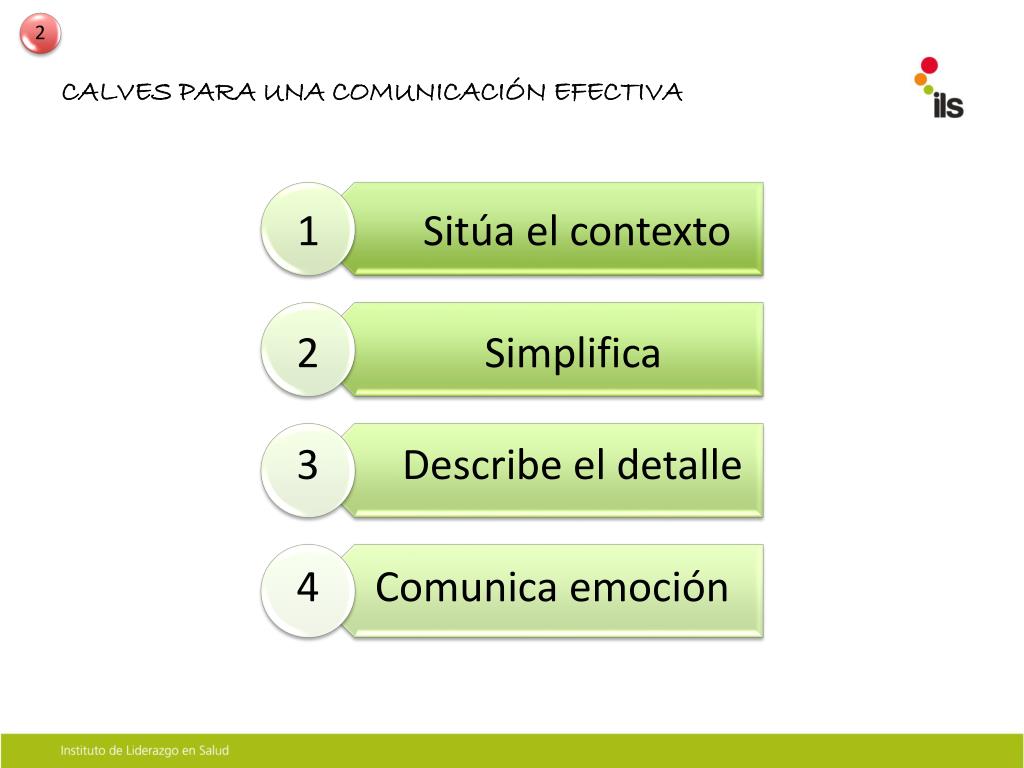 2

CALVES PARA UNA COMUNICACIÓN EFECTIVA

ils

1 Sitúa el contexto

2 Simplifica

3 Describe el detalle

4 Comunica emoción

Instituto de Liderazgo en Salud